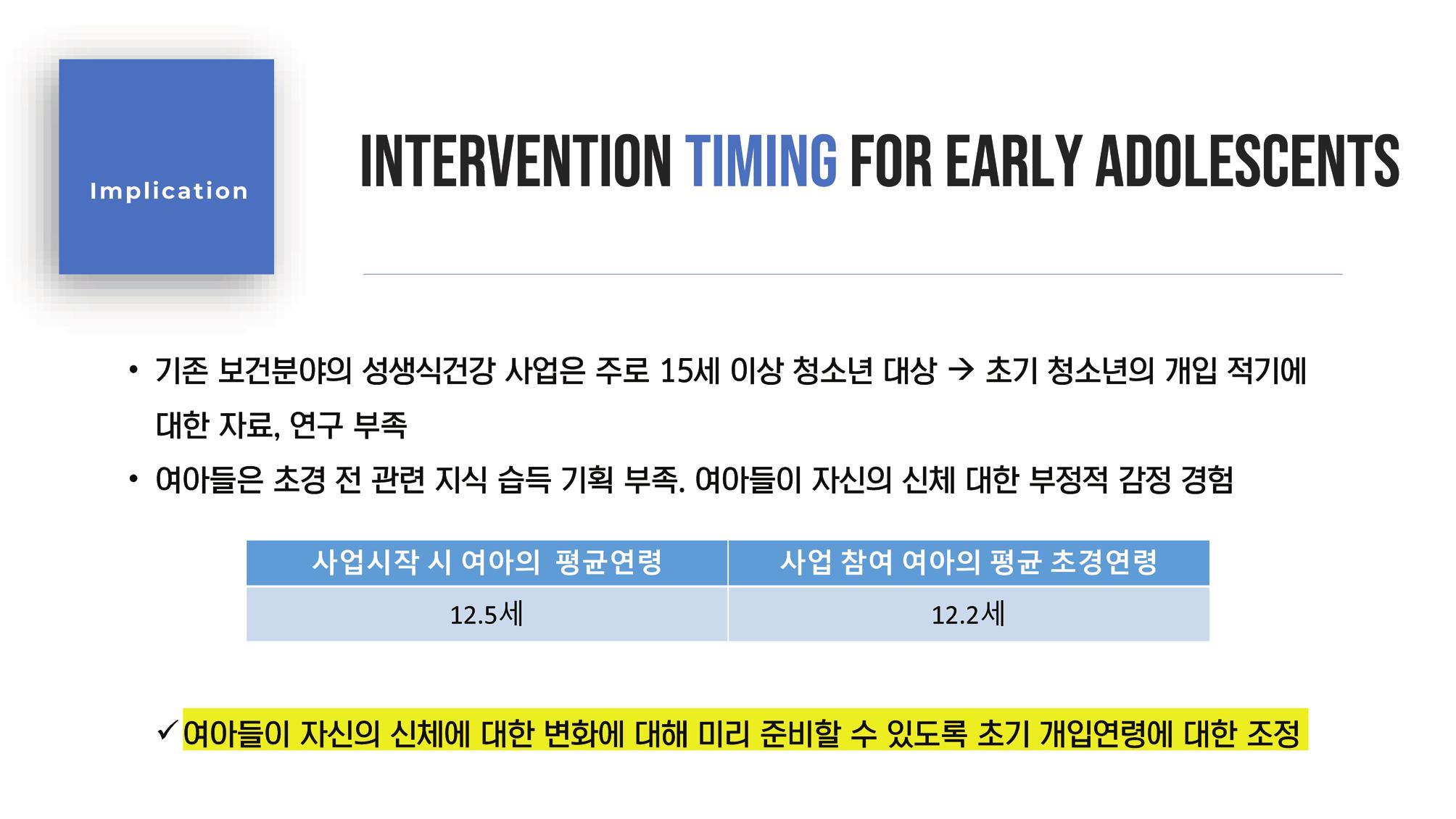 Implication

INTERVENTION TIMING FOR EARLY ADOLESCENTS

• 기존 보건분야의 성생식건강 사업은 주로 15세 이상 청소년 대상 → 초기 청소년의 개입 적기에 대한 자료, 연구 부족

• 여아들은 초경 전 관련 지식 습득 기획 부족. 여아들이 자신의 신체 대한 부정적 감정 경험

| 사업시작 시 여아의 평균연령 | 사업 참여 여아의 평균 초경연령 |
|---|---|
| 12.5세 | 12.2세 |

✓ 여아들이 자신의 신체에 대한 변화에 대해 미리 준비할 수 있도록 초기 개입연령에 대한 조정